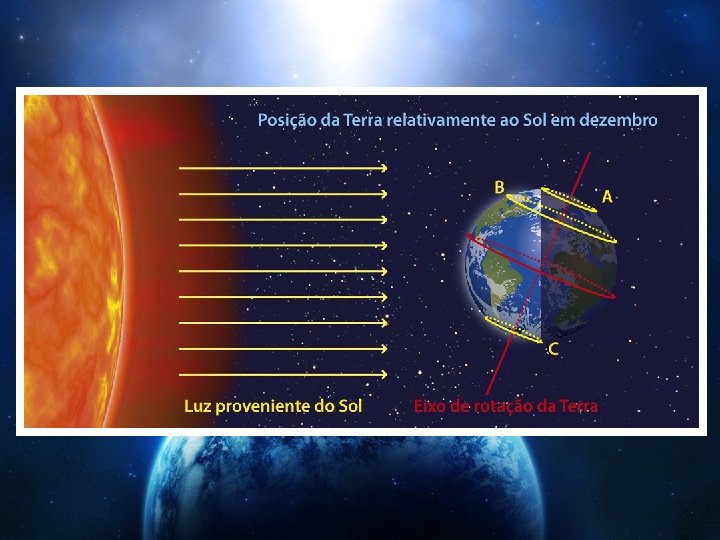 Posição da Terra relativamente ao Sol em dezembro

B

A

C

Luz proveniente do Sol

Eixo de rotação da Terra